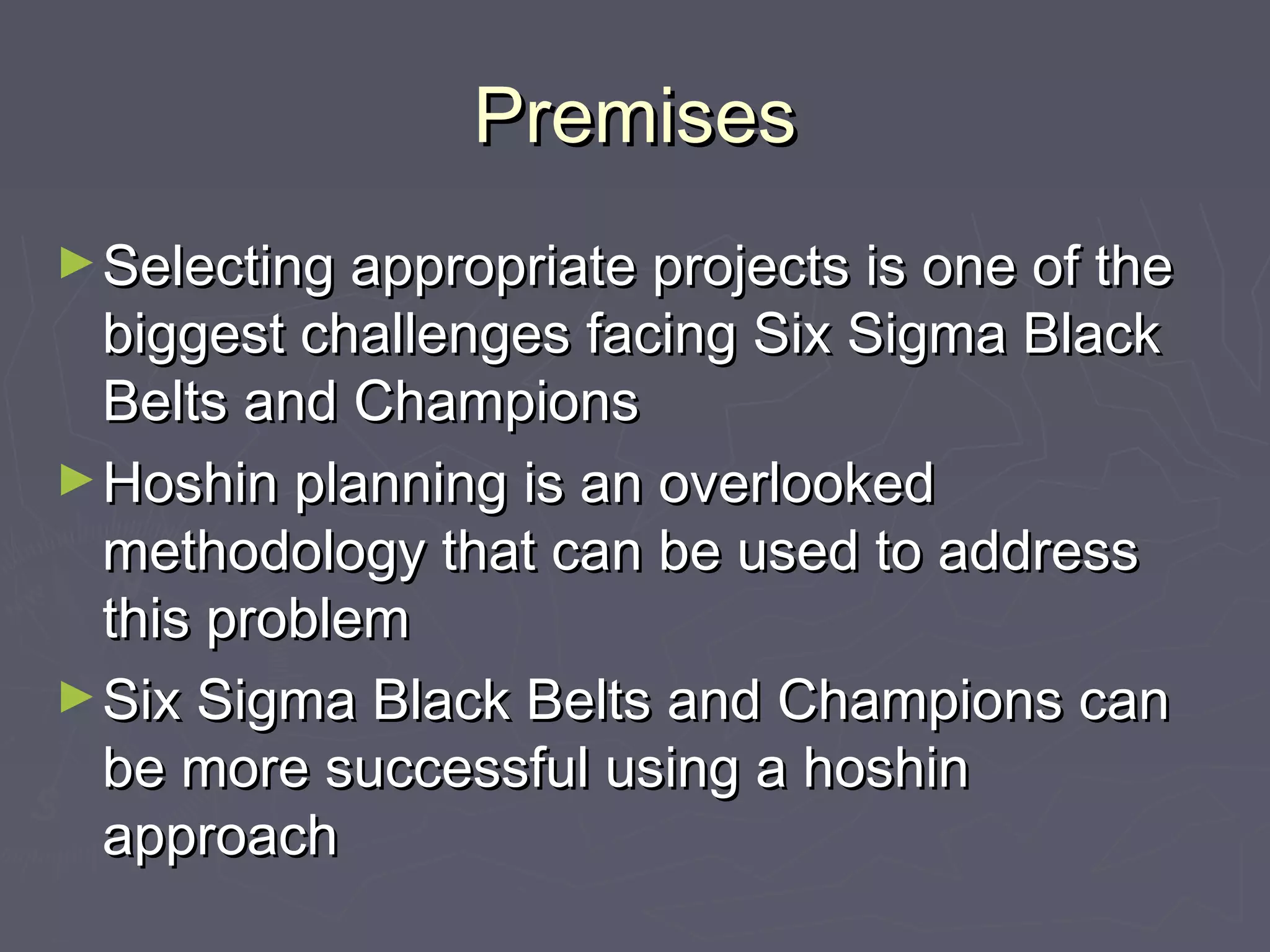 Premises

► Selecting appropriate projects is one of the biggest challenges facing Six Sigma Black Belts and Champions

► Hoshin planning is an overlooked methodology that can be used to address this problem

► Six Sigma Black Belts and Champions can be more successful using a hoshin approach